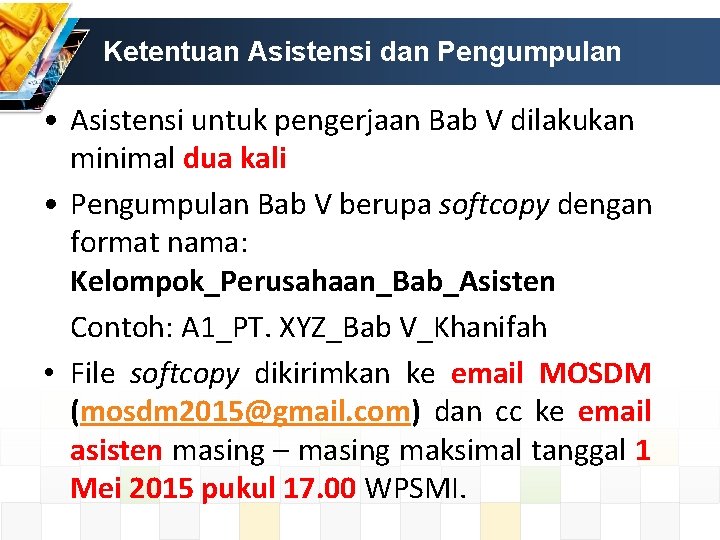 Ketentuan Asistensi dan Pengumpulan

• Asistensi untuk pengerjaan Bab V dilakukan minimal dua kali

• Pengumpulan Bab V berupa softcopy dengan format nama: Kelompok_Perusahaan_Bab_Asisten

Contoh: A1_PT. XYZ_Bab V_Khanifah

• File softcopy dikirimkan ke email MOSDM (mosdm2015@gmail.com) dan cc ke email asisten masing – masing maksimal tanggal 1 Mei 2015 pukul 17.00 WPSMI.